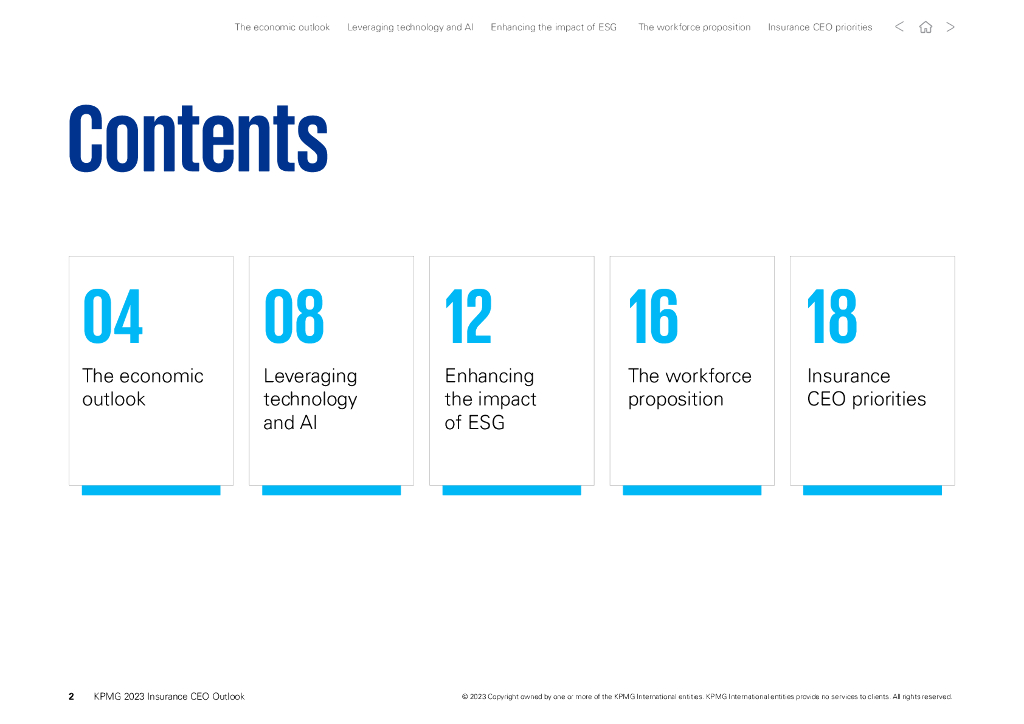 The economic outlook   Leveraging technology and AI   Enhancing the impact of ESG   The workforce proposition   Insurance CEO priorities   <   >

Contents

04
The economic outlook

08
Leveraging technology and AI

12
Enhancing the impact of ESG

16
The workforce proposition

18
Insurance CEO priorities

2   KPMG 2023 Insurance CEO Outlook

© 2023 Copyright owned by one or more of the KPMG International entities. KPMG International entities provide no services to clients. All rights reserved.